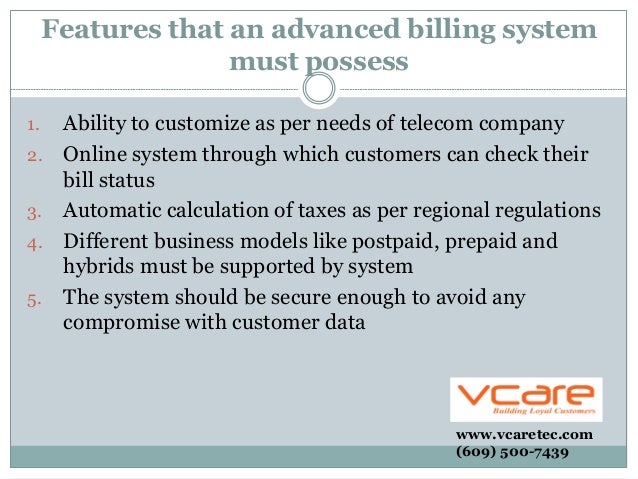 Features that an advanced billing system must possess

1. Ability to customize as per needs of telecom company
2. Online system through which customers can check their bill status
3. Automatic calculation of taxes as per regional regulations
4. Different business models like postpaid, prepaid and hybrids must be supported by system
5. The system should be secure enough to avoid any compromise with customer data

vcare
Building Loyal Customers

www.vcaretec.com
(609) 500-7439